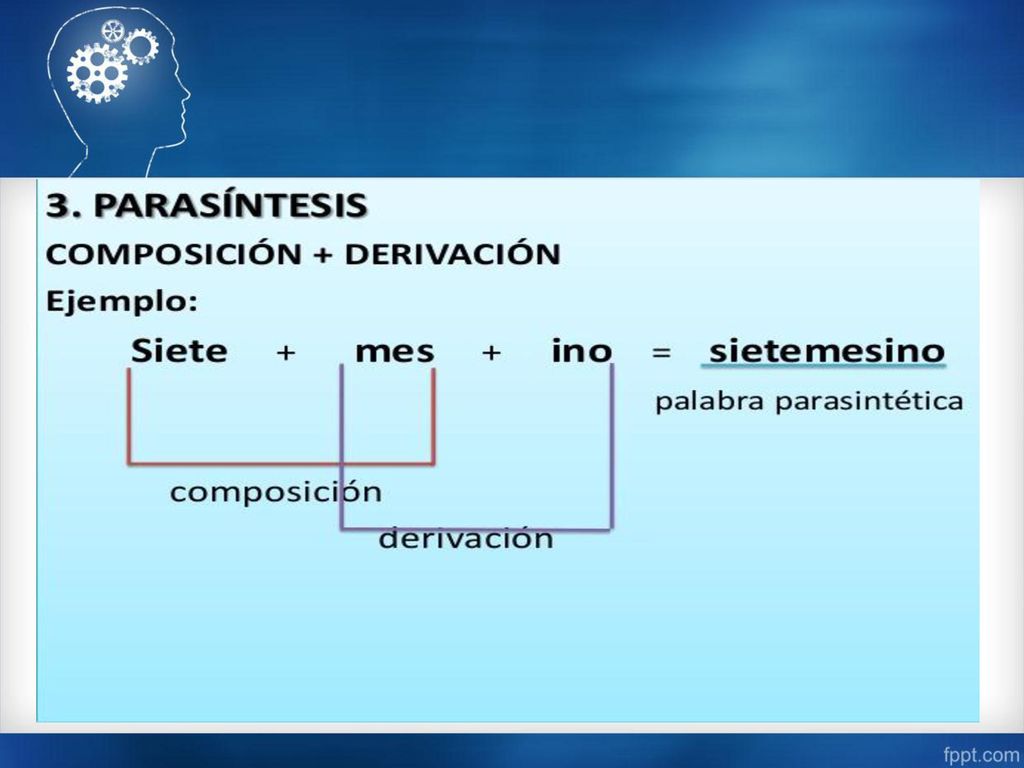 3. PARASÍNTESIS

COMPOSICIÓN + DERIVACIÓN

Ejemplo:

Siete + mes + ino = sietemesino

palabra parasintética

composición

derivación

fppt.com